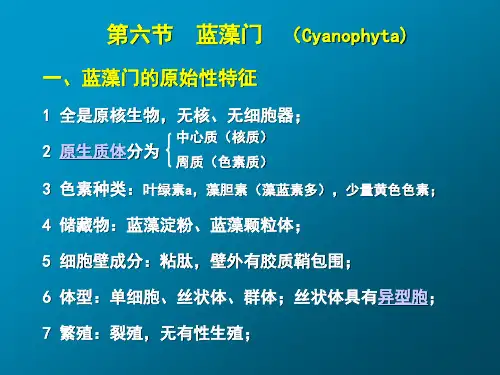 第六节 蓝藻门 （Cyanophyta）

一、蓝藻门的原始性特征

1 全是原核生物，无核、无细胞器；

2 原生质体分为 中心质（核质） 周质（色素质）

3 色素种类：叶绿素a，藻胆素（藻蓝素多），少量黄色色素；

4 储藏物：蓝藻淀粉、蓝藻颗粒体；

5 细胞壁成分：粘肽，壁外有胶质鞘包围；

6 体型：单细胞、丝状体、群体；丝状体具有异型胞；

7 繁殖：裂殖，无有性生殖；